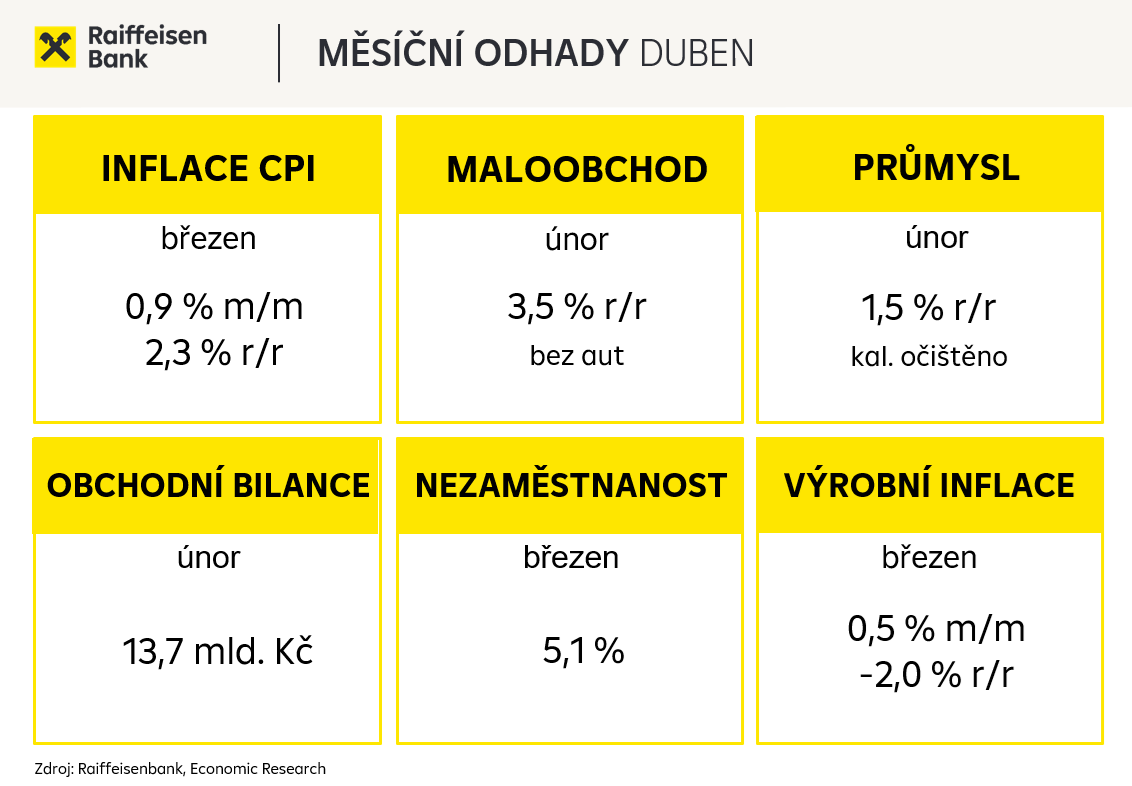 Raiffeisen Bank

MĚSÍČNÍ ODHADY DUBEN

INFLACE CPI
březen
0,9 % m/m
2,3 % r/r

MALOOBCHOD
únor
3,5 % r/r
bez aut

PRŮMYSL
únor
1,5 % r/r
kal. očištěno

OBCHODNÍ BILANCE
únor
13,7 mld. Kč

NEZAMĚSTNANOST
březen
5,1 %

VÝROBNÍ INFLACE
březen
0,5 % m/m
-2,0 % r/r

Zdroj: Raiffeisenbank, Economic Research